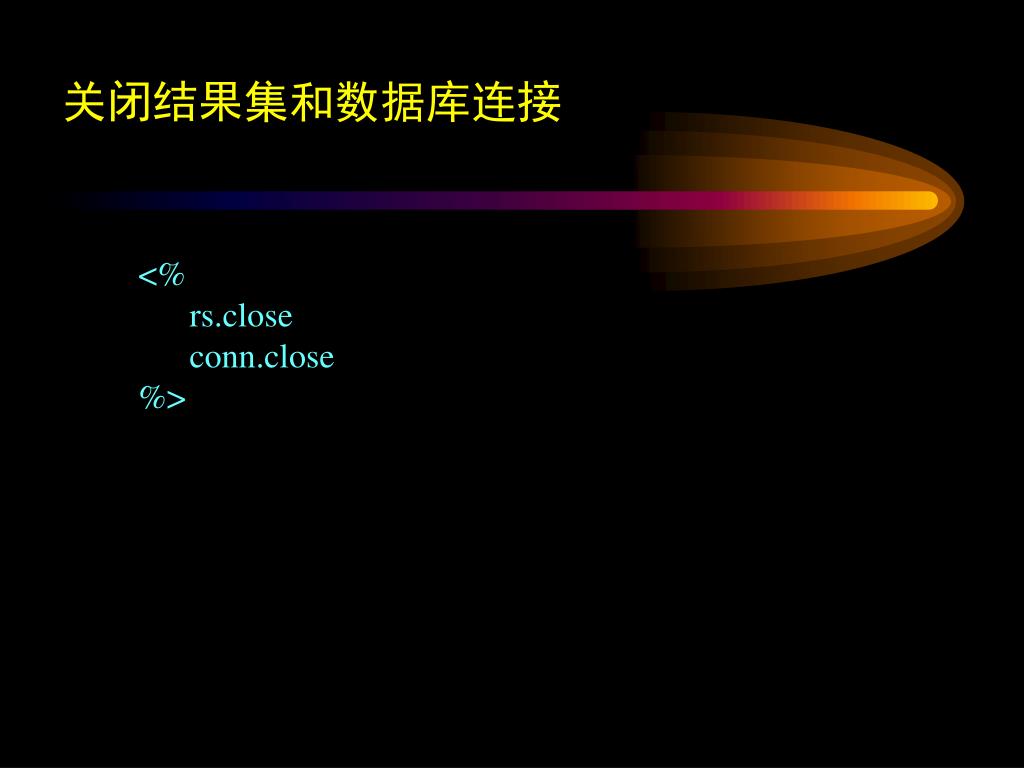 关闭结果集和数据库连接

<%
rs.close
conn.close
%>